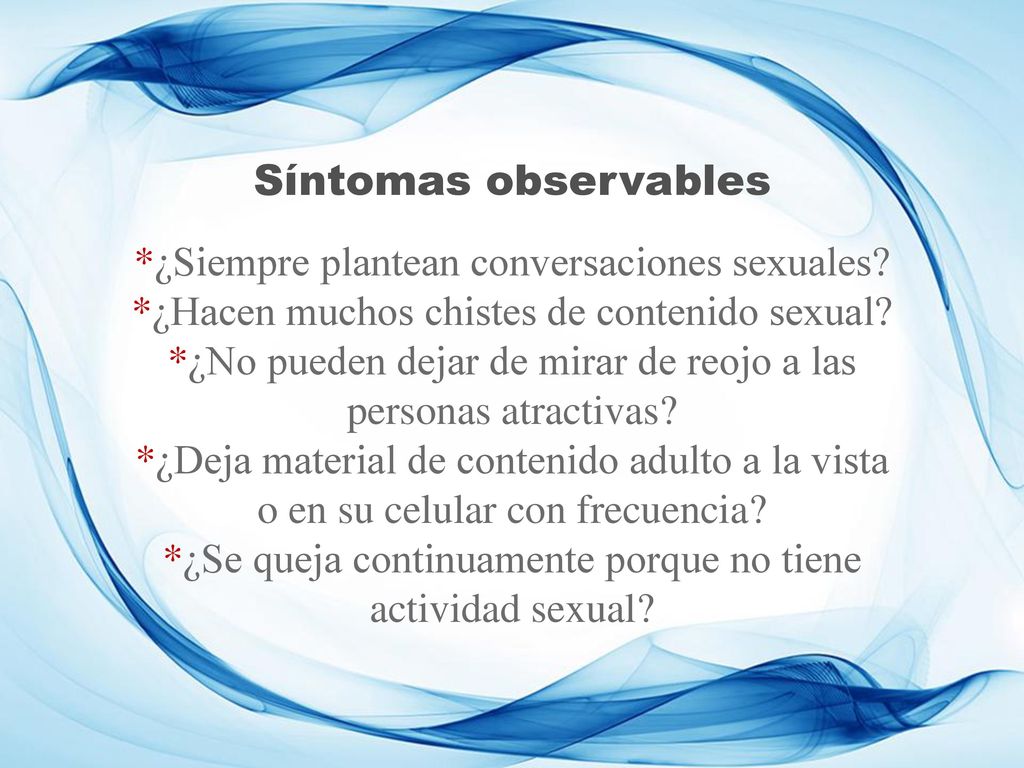 Síntomas observables

*¿Siempre plantean conversaciones sexuales?
*¿Hacen muchos chistes de contenido sexual?
*¿No pueden dejar de mirar de reojo a las personas atractivas?
*¿Deja material de contenido adulto a la vista o en su celular con frecuencia?
*¿Se queja continuamente porque no tiene actividad sexual?